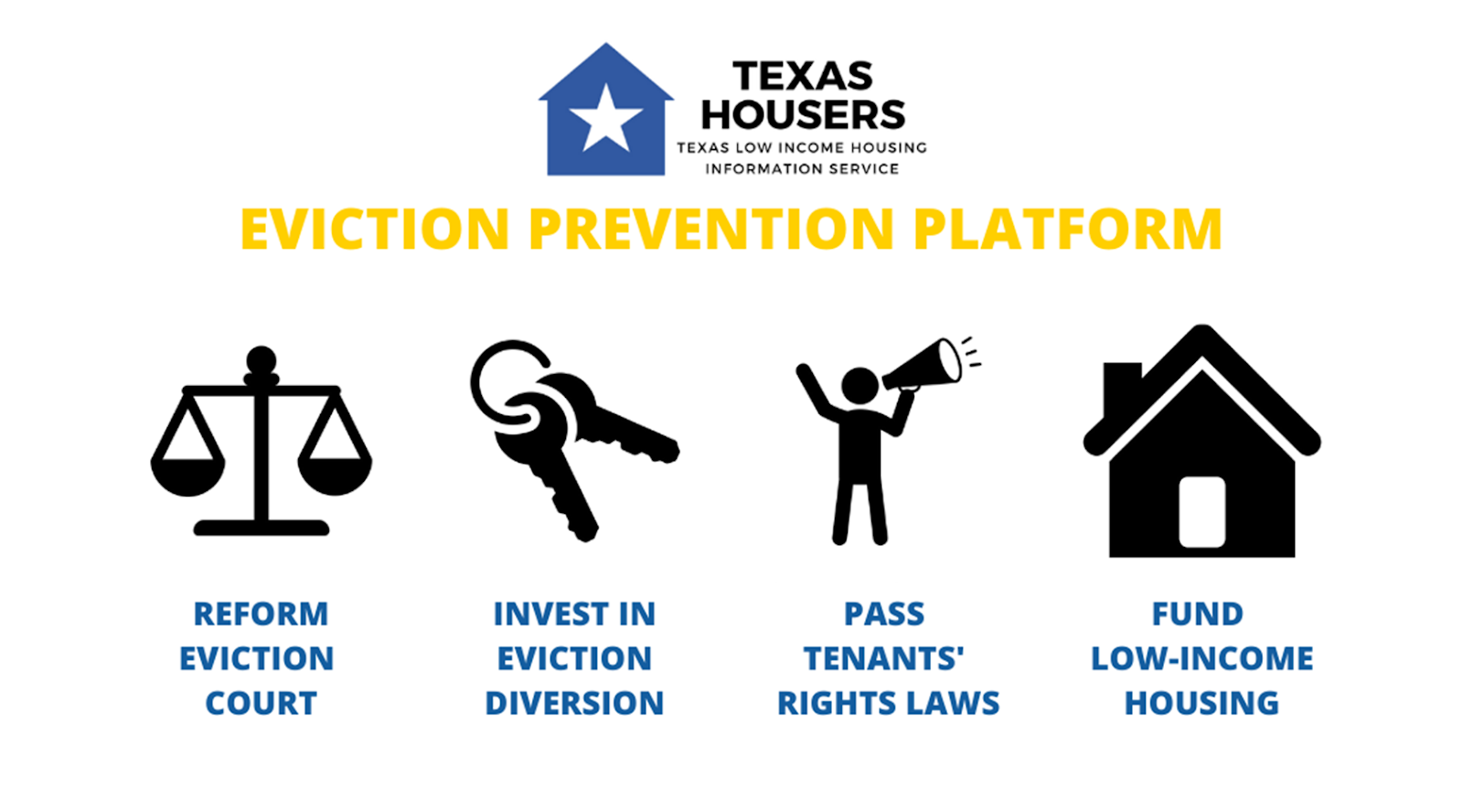 TEXAS HOUSERS
TEXAS LOW INCOME HOUSING INFORMATION SERVICE

EVICTION PREVENTION PLATFORM

REFORM EVICTION COURT

INVEST IN EVICTION DIVERSION

PASS TENANTS' RIGHTS LAWS

FUND LOW-INCOME HOUSING